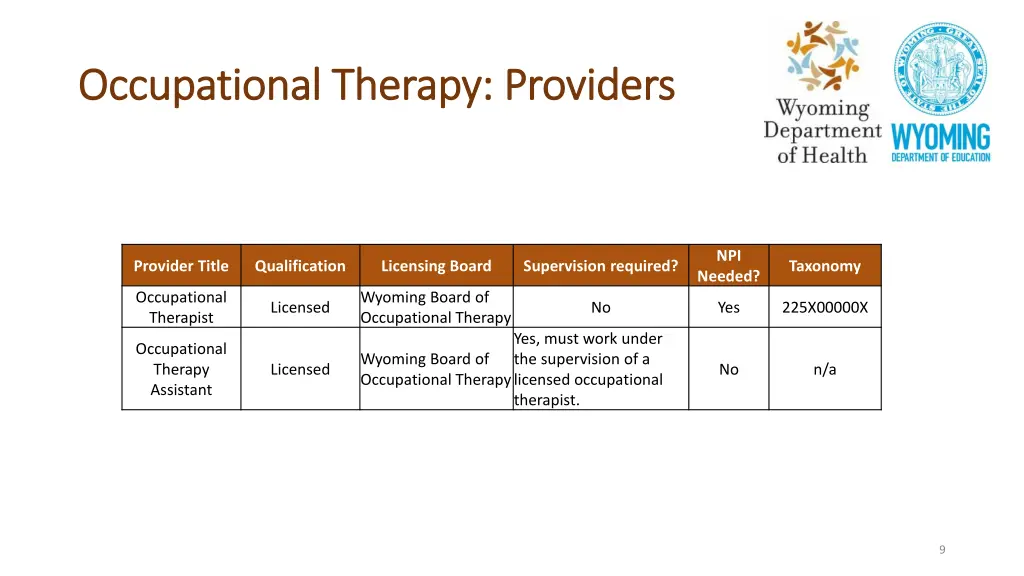 Occupational Therapy: Providers

Wyoming Department of Health

WYOMING DEPARTMENT OF EDUCATION

| Provider Title | Qualification | Licensing Board | Supervision required? | NPI Needed? | Taxonomy |
|---|---|---|---|---|---|
| Occupational Therapist | Licensed | Wyoming Board of Occupational Therapy | No | Yes | 225X00000X |
| Occupational Therapy Assistant | Licensed | Wyoming Board of Occupational Therapy | Yes, must work under the supervision of a licensed occupational therapist. | No | n/a |

9